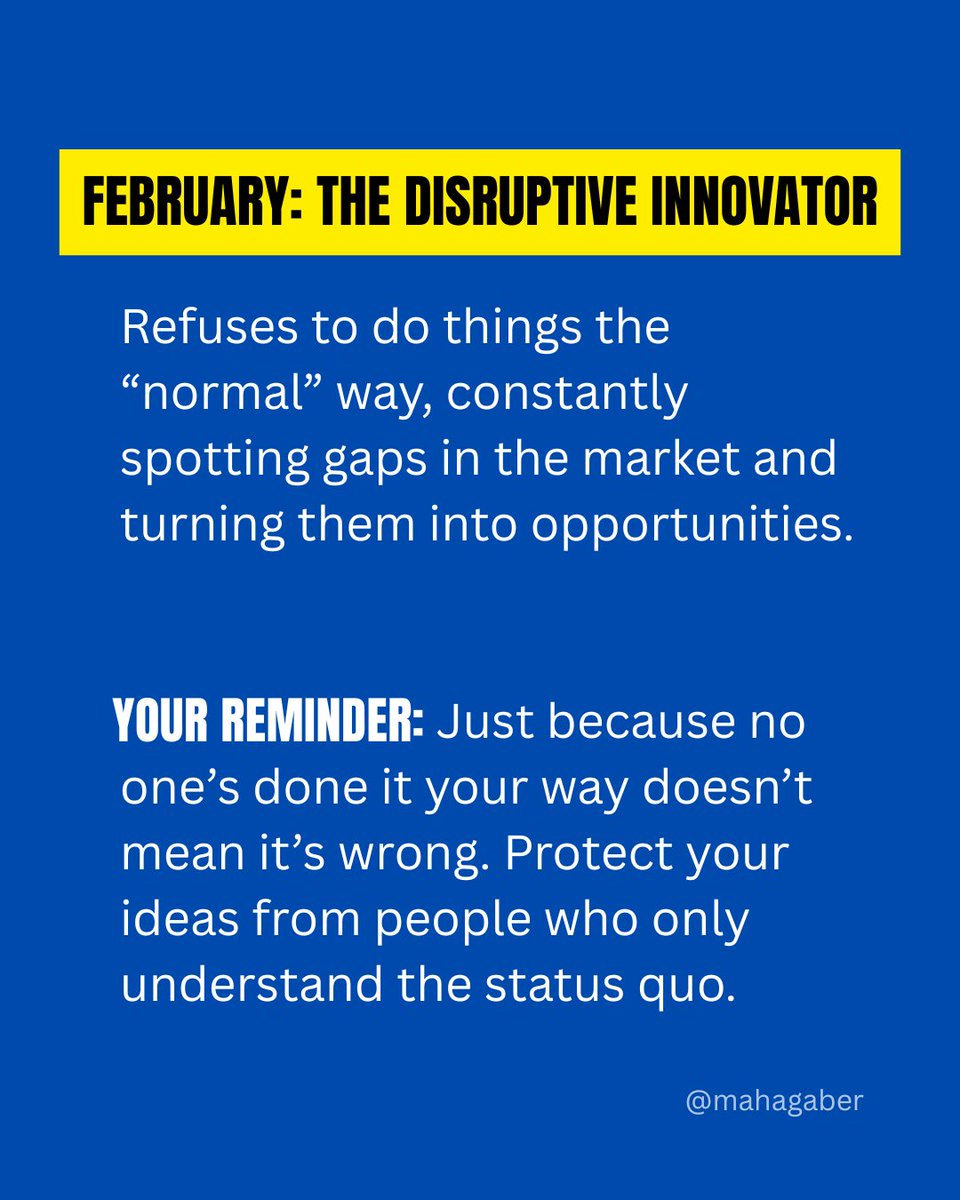 FEBRUARY: THE DISRUPTIVE INNOVATOR

Refuses to do things the “normal” way, constantly spotting gaps in the market and turning them into opportunities.

YOUR REMINDER: Just because no one’s done it your way doesn’t mean it’s wrong. Protect your ideas from people who only understand the status quo.

@mahagaber